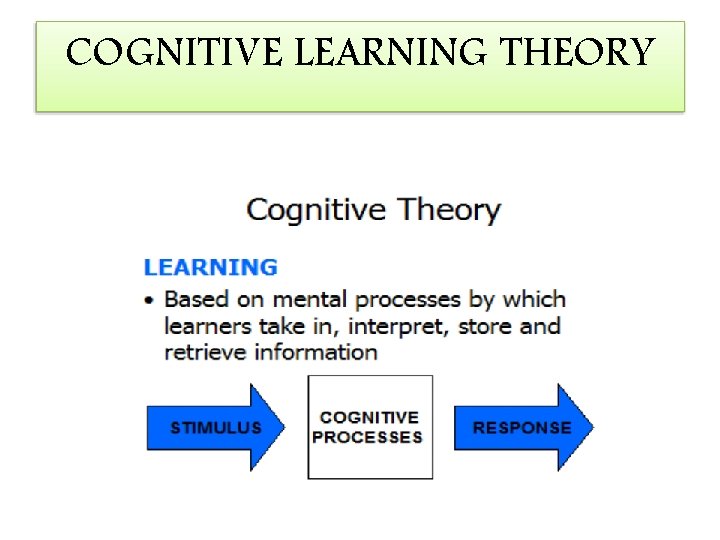 COGNITIVE LEARNING THEORY

Cognitive Theory

LEARNING

• Based on mental processes by which learners take in, interpret, store and retrieve information

STIMULUS

COGNITIVE PROCESSES

RESPONSE